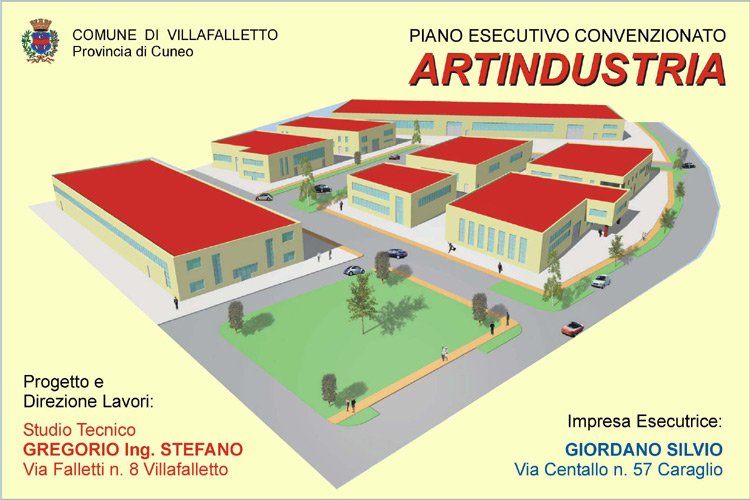 COMUNE DI VILLAFALLETTO
Provincia di Cuneo

PIANO ESECUTIVO CONVENZIONATO
ARTINDUSTRIA

Progetto e
Direzione Lavori:

Studio Tecnico
GREGORIO Ing. STEFANO
Via Falletti n. 8 Villafalletto

Impresa Esecutrice:

GIORDANO SILVIO
Via Centallo n. 57 Caraglio